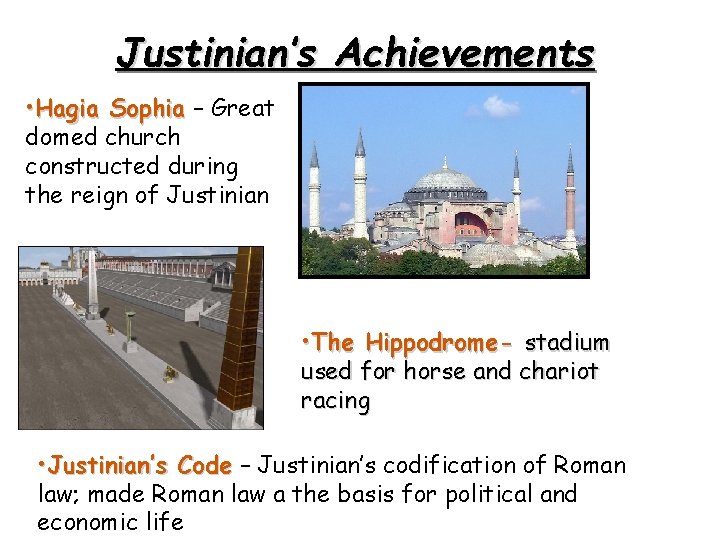 Justinian's Achievements

•Hagia Sophia – Great domed church constructed during the reign of Justinian

•The Hippodrome- stadium used for horse and chariot racing

•Justinian's Code – Justinian's codification of Roman law; made Roman law a the basis for political and economic life